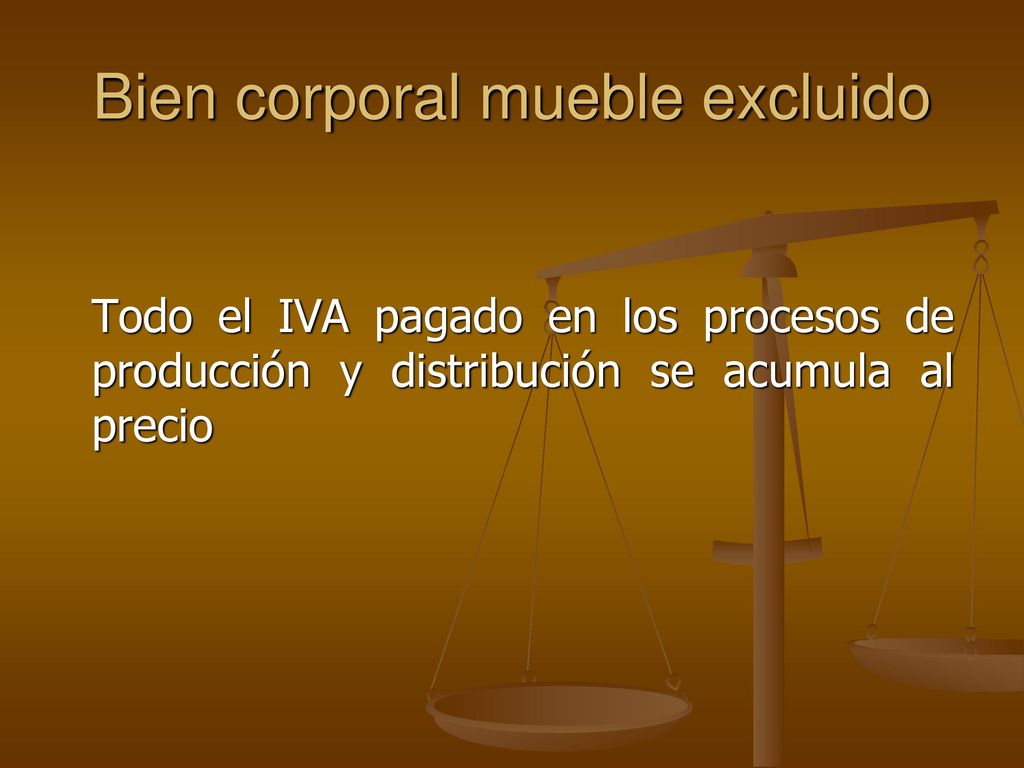 Bien corporal mueble excluido

Todo el IVA pagado en los procesos de producción y distribución se acumula al precio